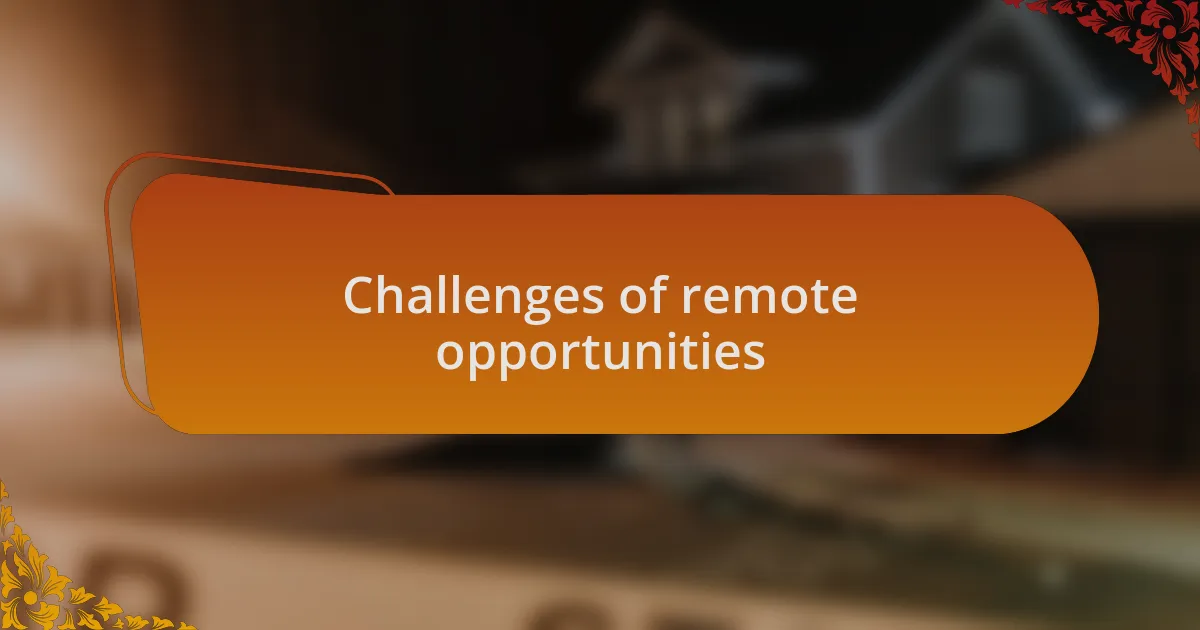 Challenges of remote opportunities